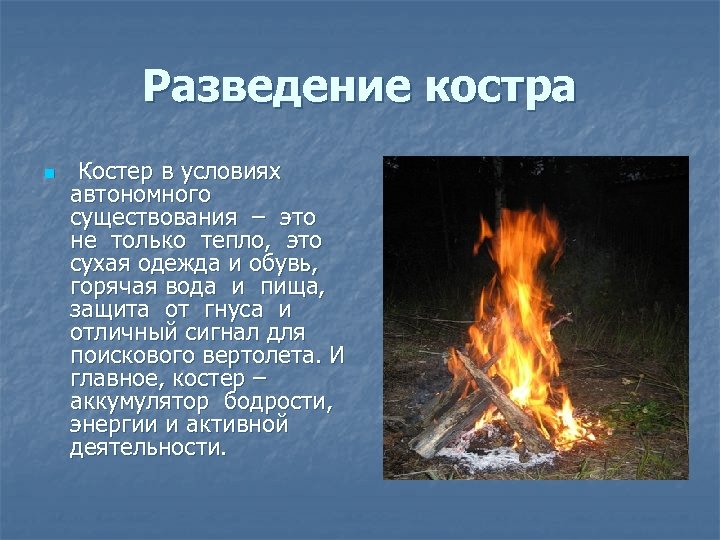 Разведение костра

Костер в условиях автономного существования – это не только тепло, это сухая одежда и обувь, горячая вода и пища, защита от гнуса и отличный сигнал для поискового вертолета. И главное, костер – аккумулятор бодрости, энергии и активной деятельности.